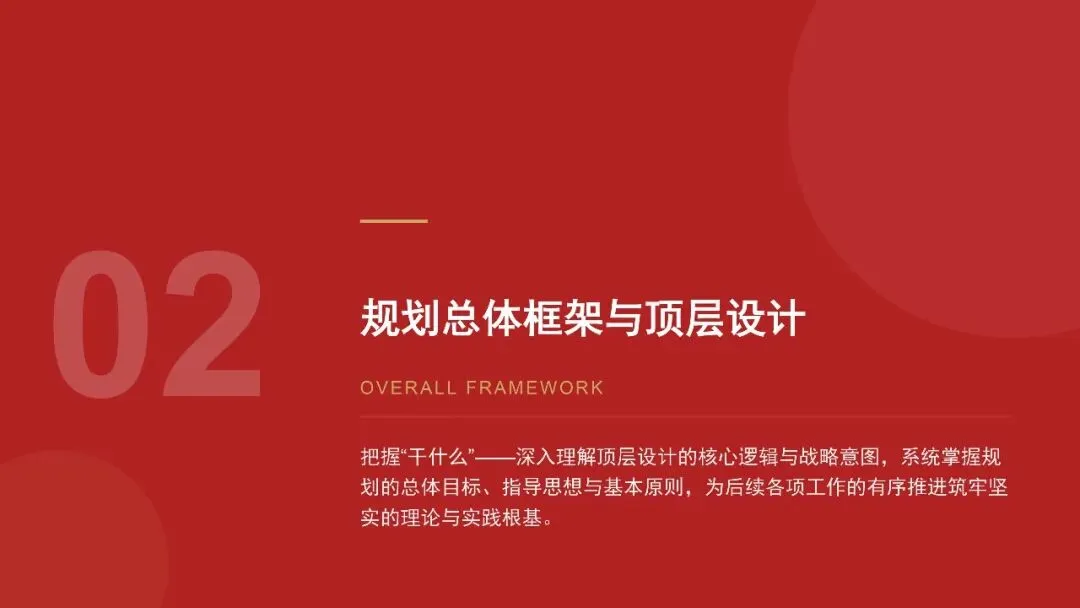 02

规划总体框架与顶层设计

OVERALL FRAMEWORK

把握“干什么”——深入理解顶层设计的核心逻辑与战略意图，系统掌握规划的总体目标、指导思想与基本原则，为后续各项工作的有序推进筑牢坚实的理论与实践根基。